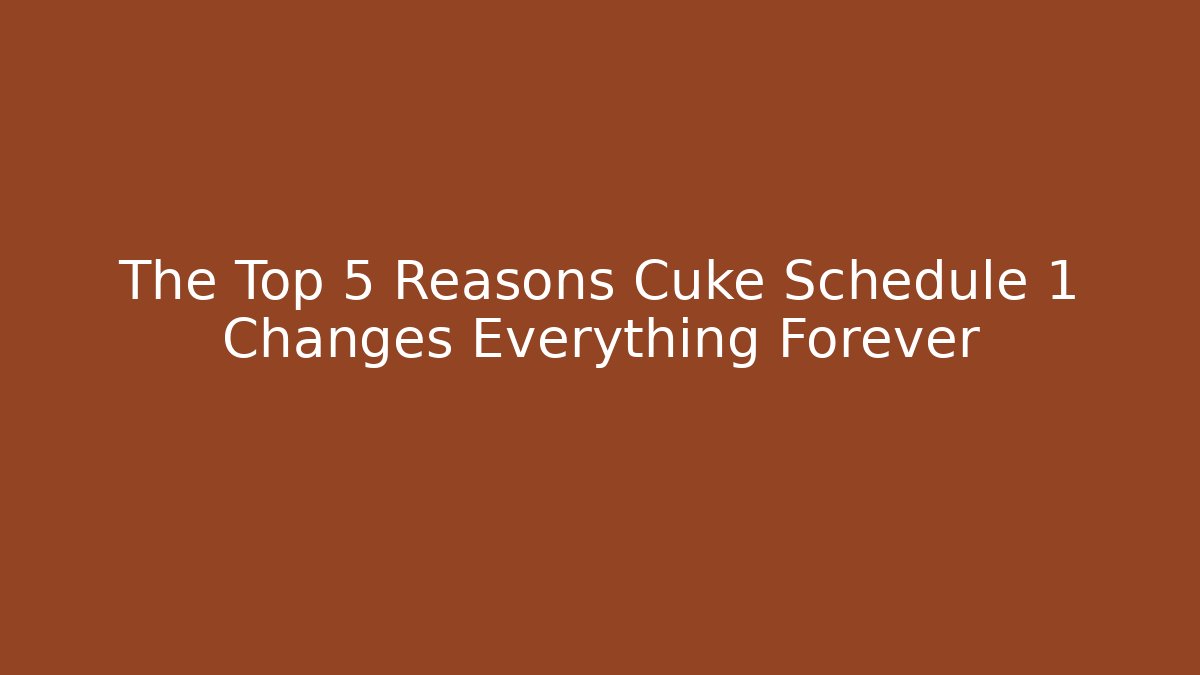 The Top 5 Reasons Cuke Schedule 1 Changes Everything Forever